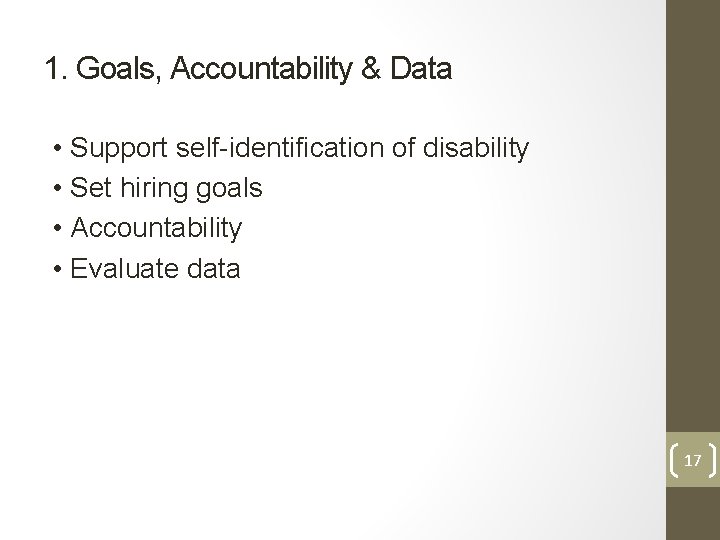 1. Goals, Accountability & Data

• Support self-identification of disability
• Set hiring goals
• Accountability
• Evaluate data

17